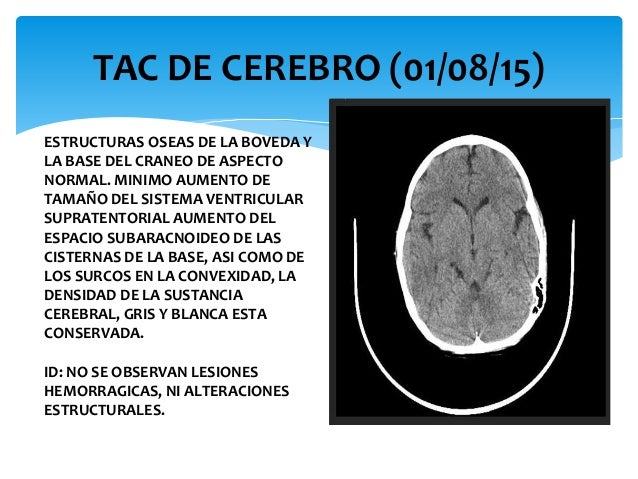 TAC DE CEREBRO (01/08/15)

ESTRUCTURAS OSEAS DE LA BOVEDA Y LA BASE DEL CRANEO DE ASPECTO NORMAL. MINIMO AUMENTO DE TAMAÑO DEL SISTEMA VENTRICULAR SUPRATENTORIAL AUMENTO DEL ESPACIO SUBARACNOIDEO DE LAS CISTERNAS DE LA BASE, ASI COMO DE LOS SURCOS EN LA CONVEXIDAD, LA DENSIDAD DE LA SUSTANCIA CEREBRAL, GRIS Y BLANCA ESTA CONSERVADA.

ID: NO SE OBSERVAN LESIONES HEMORRAGICAS, NI ALTERACIONES ESTRUCTURALES.